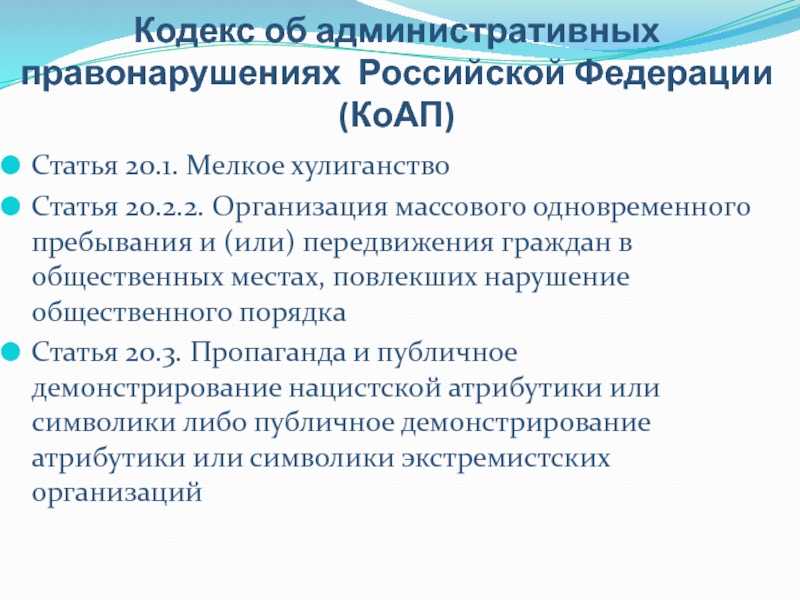 Кодекс об административных правонарушениях Российской Федерации (КоАП)

Статья 20.1. Мелкое хулиганство

Статья 20.2.2. Организация массового одновременного пребывания и (или) передвижения граждан в общественных местах, повлекших нарушение общественного порядка

Статья 20.3. Пропаганда и публичное демонстрирование нацистской атрибутики или символики либо публичное демонстрирование атрибутики или символики экстремистских организаций